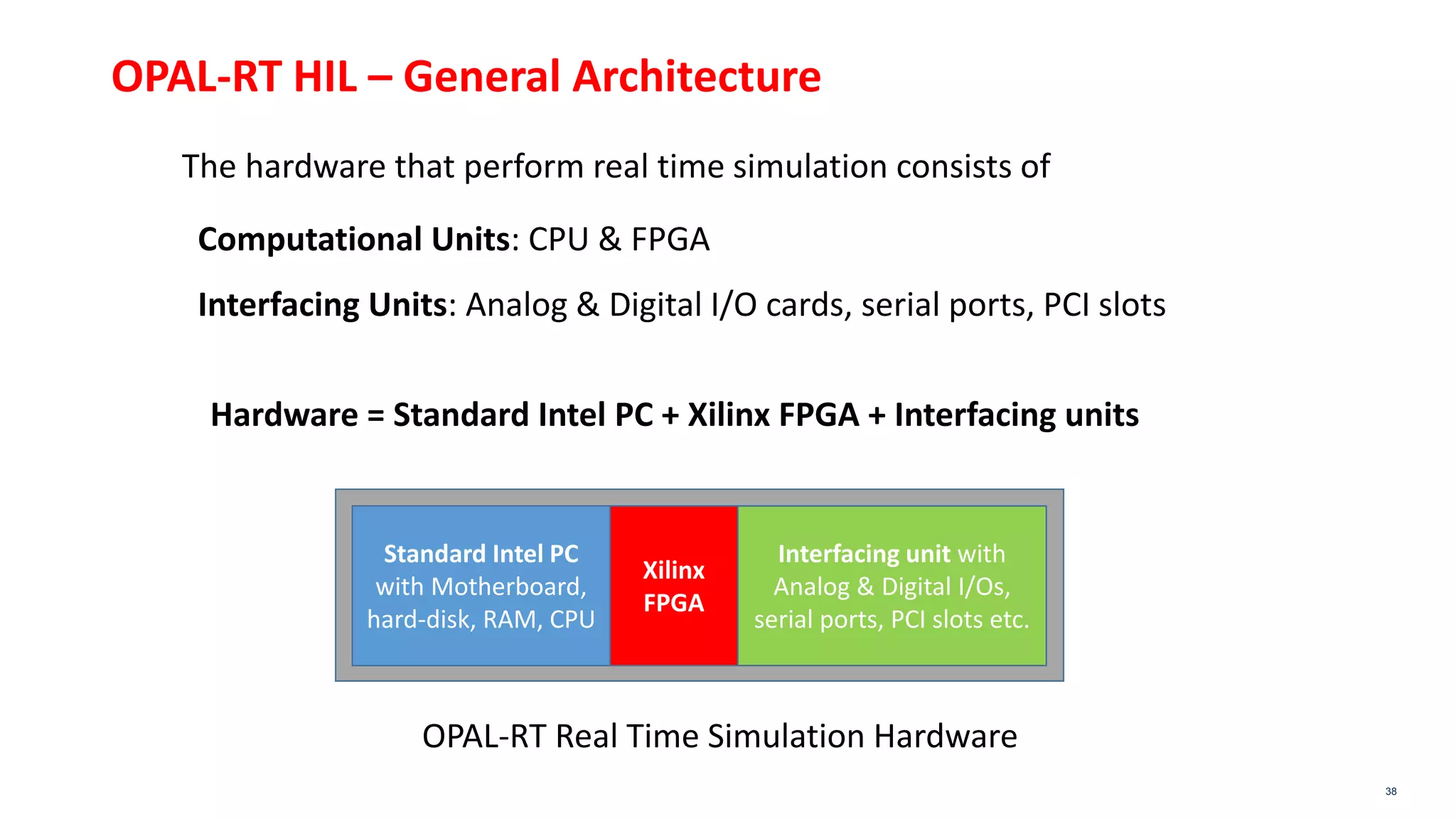 OPAL-RT HIL – General Architecture

The hardware that perform real time simulation consists of

Computational Units: CPU & FPGA

Interfacing Units: Analog & Digital I/O cards, serial ports, PCI slots

Hardware = Standard Intel PC + Xilinx FPGA + Interfacing units

Standard Intel PC with Motherboard, hard-disk, RAM, CPU

Xilinx FPGA

Interfacing unit with Analog & Digital I/Os, serial ports, PCI slots etc.

OPAL-RT Real Time Simulation Hardware

38